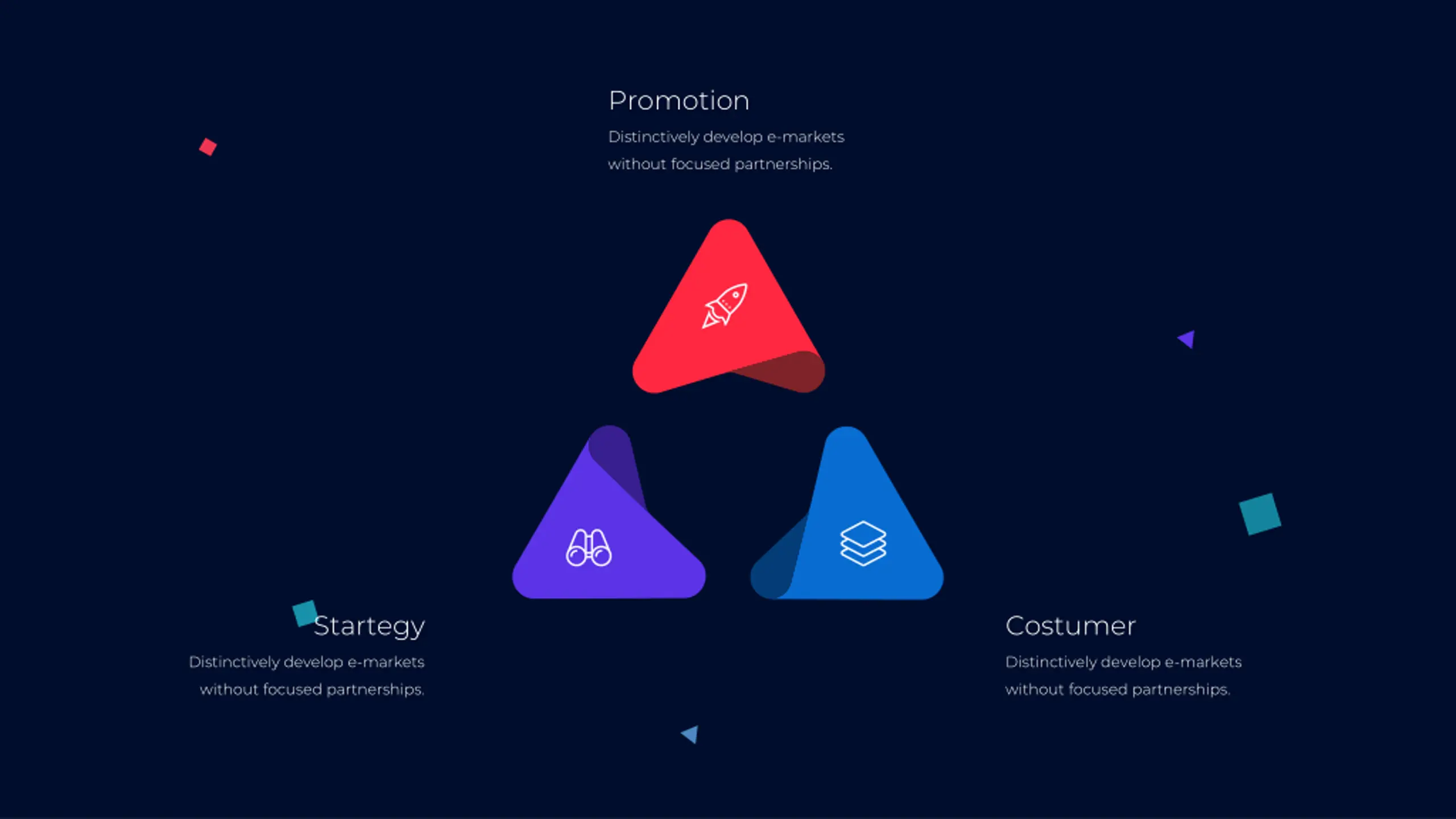 Promotion

Distinctively develop e-markets without focused partnerships.

Startegy

Distinctively develop e-markets without focused partnerships.

Costumer

Distinctively develop e-markets without focused partnerships.